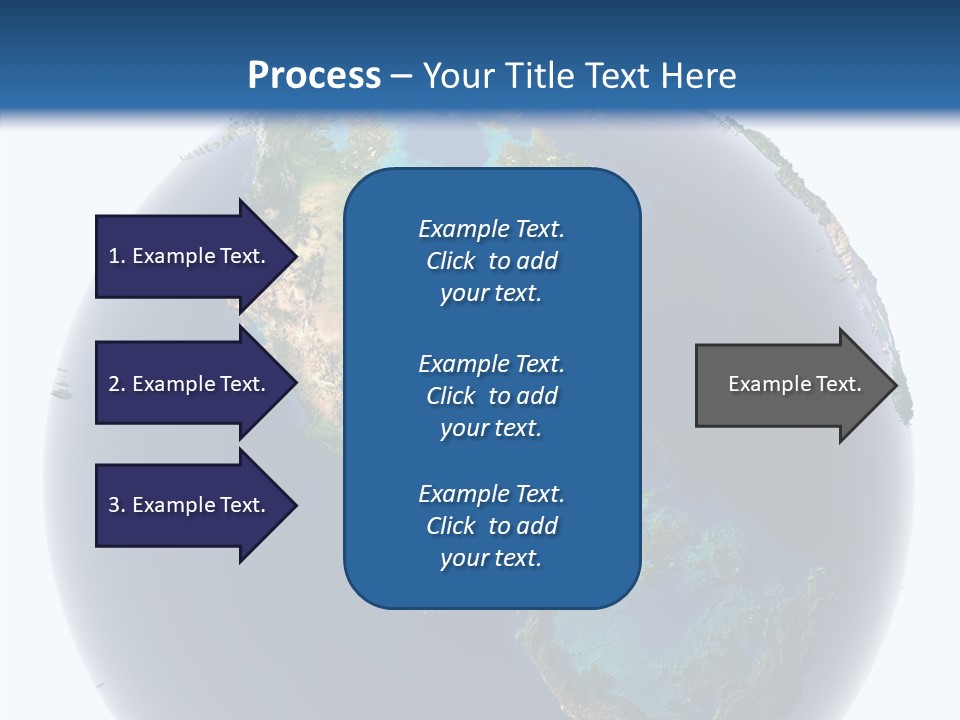 Process – Your Title Text Here

1. Example Text.

2. Example Text.

3. Example Text.

Example Text. Click to add your text.

Example Text. Click to add your text.

Example Text. Click to add your text.

Example Text.